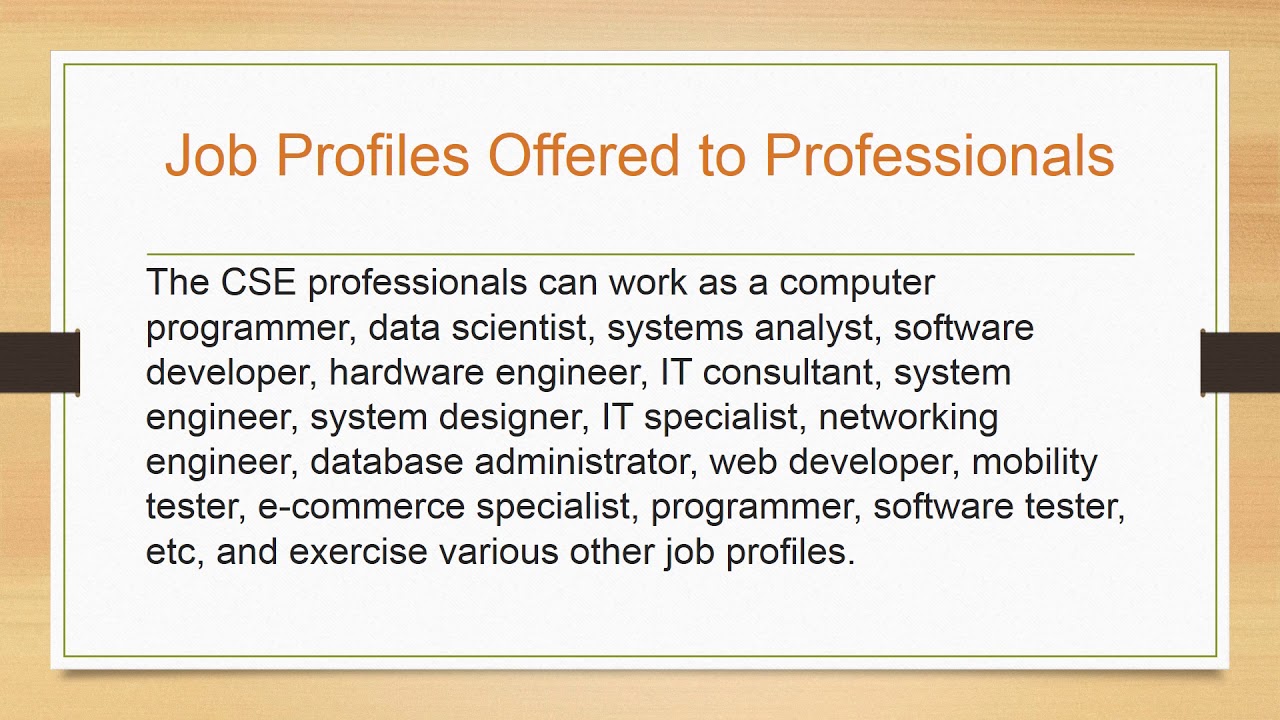 Job Profiles Offered to Professionals

The CSE professionals can work as a computer programmer, data scientist, systems analyst, software developer, hardware engineer, IT consultant, system engineer, system designer, IT specialist, networking engineer, database administrator, web developer, mobility tester, e-commerce specialist, programmer, software tester, etc, and exercise various other job profiles.